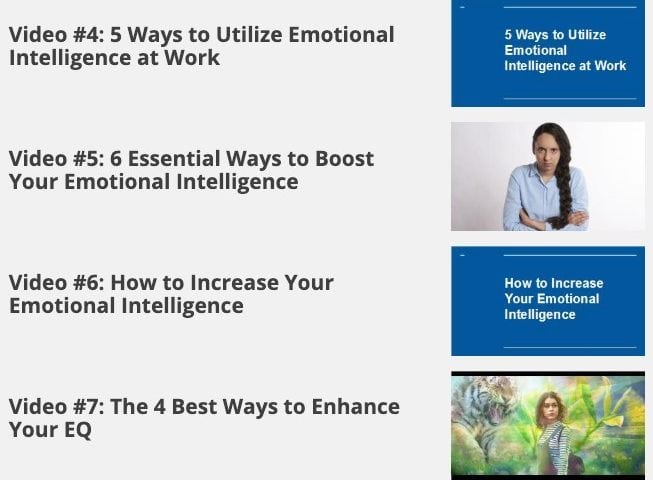 Video #4: 5 Ways to Utilize Emotional Intelligence at Work

5 Ways to Utilize Emotional Intelligence at Work

Video #5: 6 Essential Ways to Boost Your Emotional Intelligence

Video #6: How to Increase Your Emotional Intelligence

How to Increase Your Emotional Intelligence

Video #7: The 4 Best Ways to Enhance Your EQ